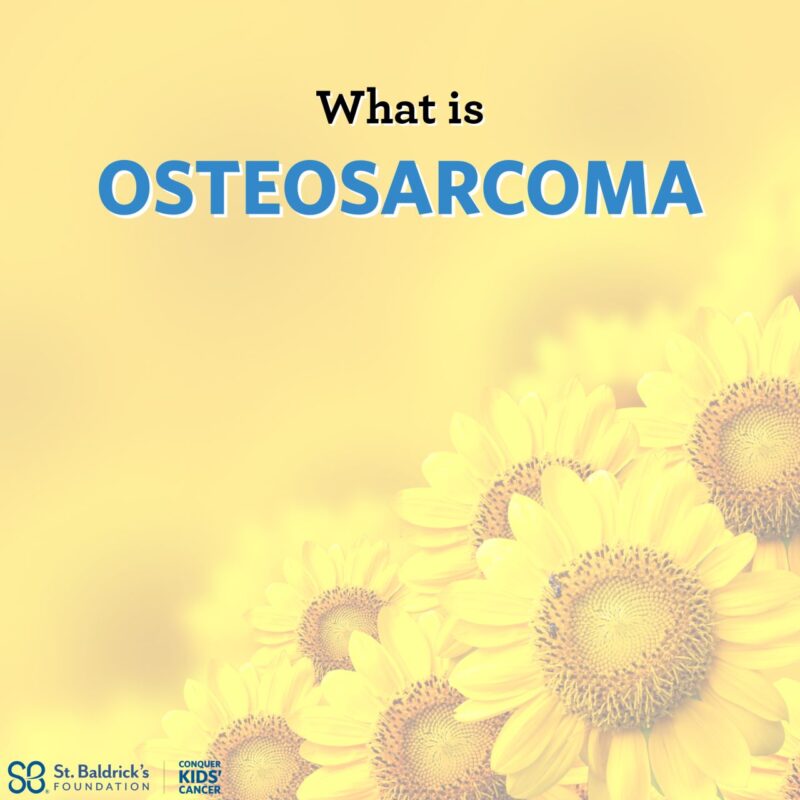 What is
OSTEOSARCOMA

St. Baldrick's FOUNDATION

CONQUER KIDS' CANCER